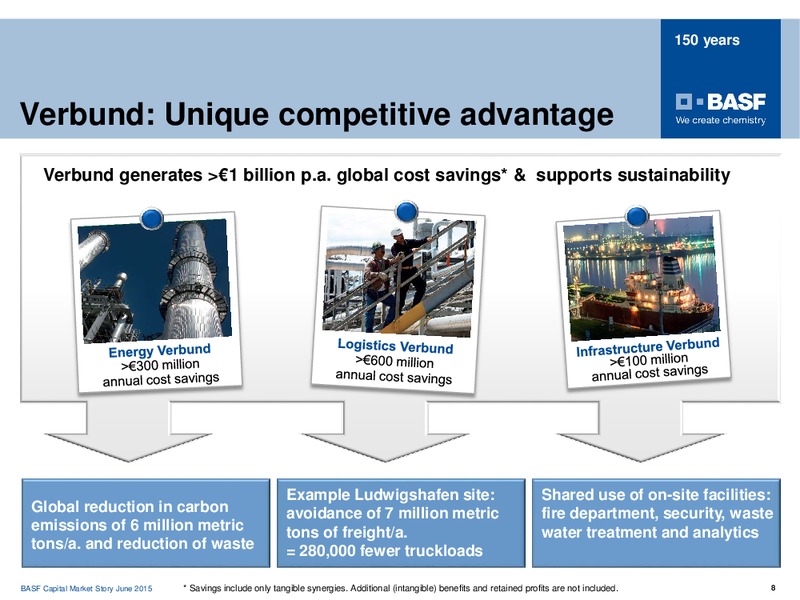 150 years

BASF
We create chemistry

Verbund: Unique competitive advantage

Verbund generates >€1 billion p.a. global cost savings* & supports sustainability

Energy Verbund
>€300 million
annual cost savings

Logistics Verbund
>€600 million
annual cost savings

Infrastructure Verbund
>€100 million
annual cost savings

Global reduction in carbon emissions of 6 million metric tons/a. and reduction of waste

Example Ludwigshafen site: avoidance of 7 million metric tons of freight/a.
= 280,000 fewer truckloads

Shared use of on-site facilities: fire department, security, waste water treatment and analytics

BASF Capital Market Story June 2015

* Savings include only tangible synergies. Additional (intangible) benefits and retained profits are not included.

8